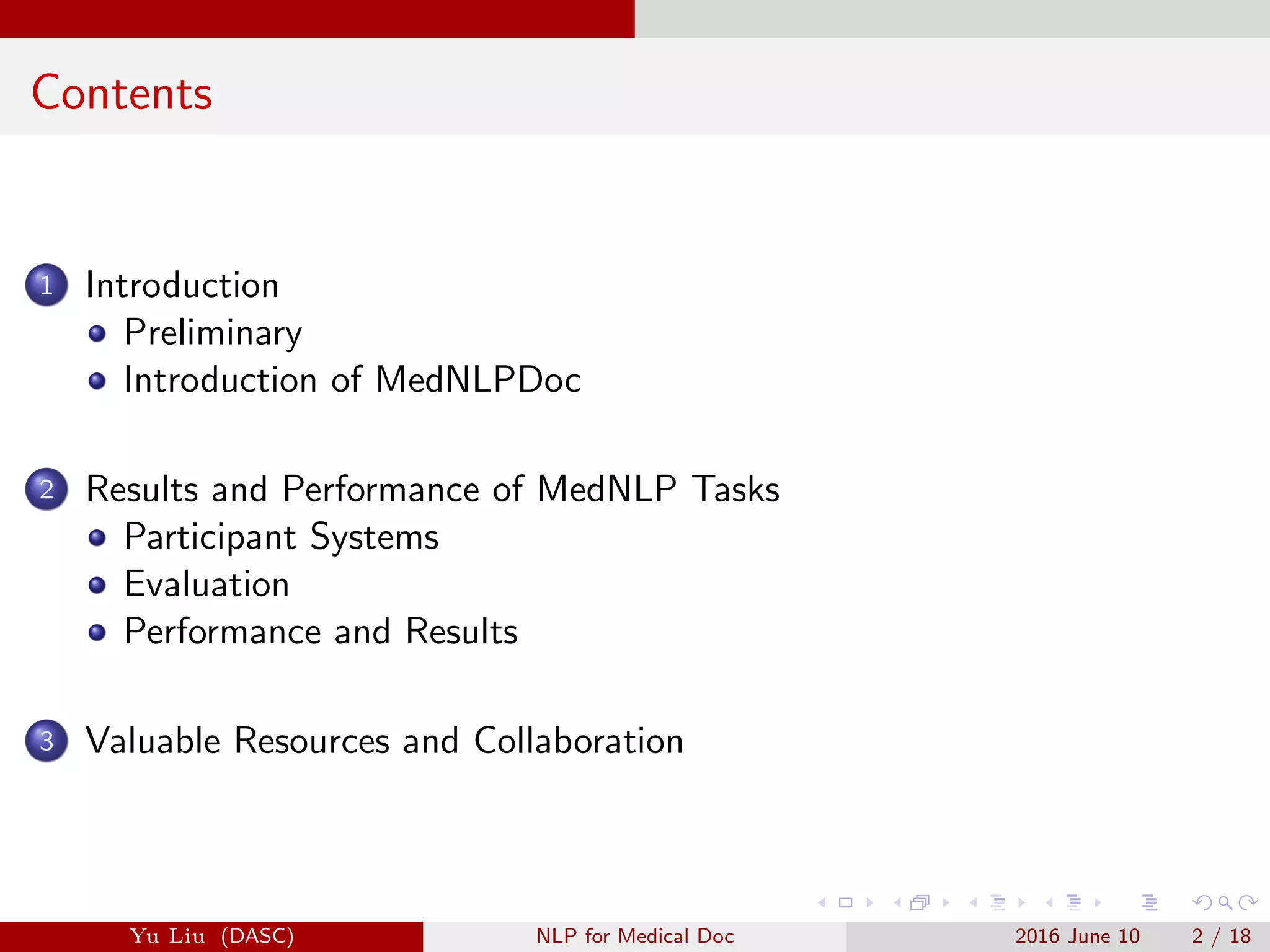 Contents

1 Introduction
- Preliminary
- Introduction of MedNLPDoc

2 Results and Performance of MedNLP Tasks
- Participant Systems
- Evaluation
- Performance and Results

3 Valuable Resources and Collaboration

Yu Liu (DASC) NLP for Medical Doc 2016 June 10 2 / 18